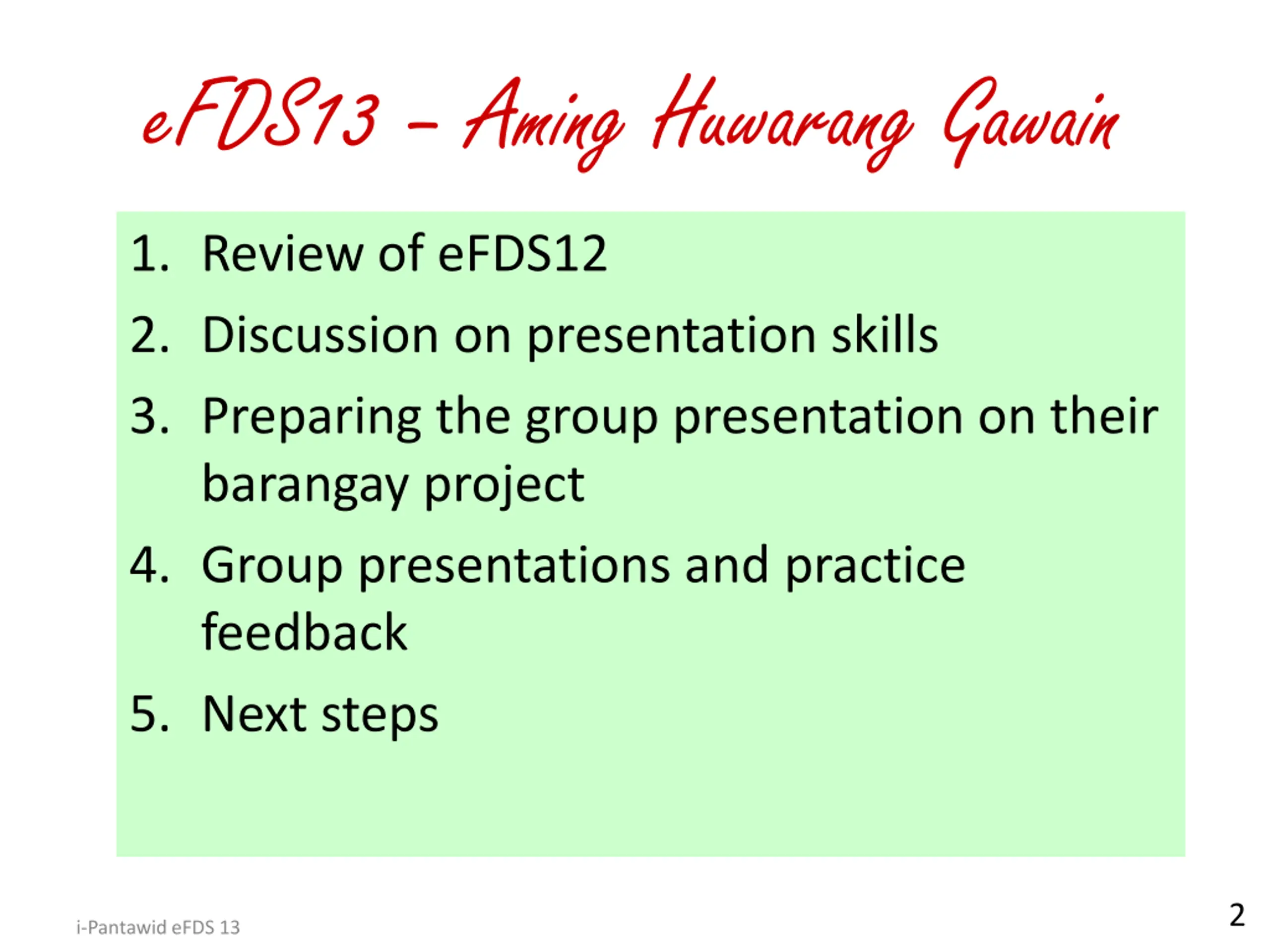 eFDS13 – Aming Huwarang Gawain

1. Review of eFDS12
2. Discussion on presentation skills
3. Preparing the group presentation on their barangay project
4. Group presentations and practice feedback
5. Next steps

i-Pantawid eFDS 13

2